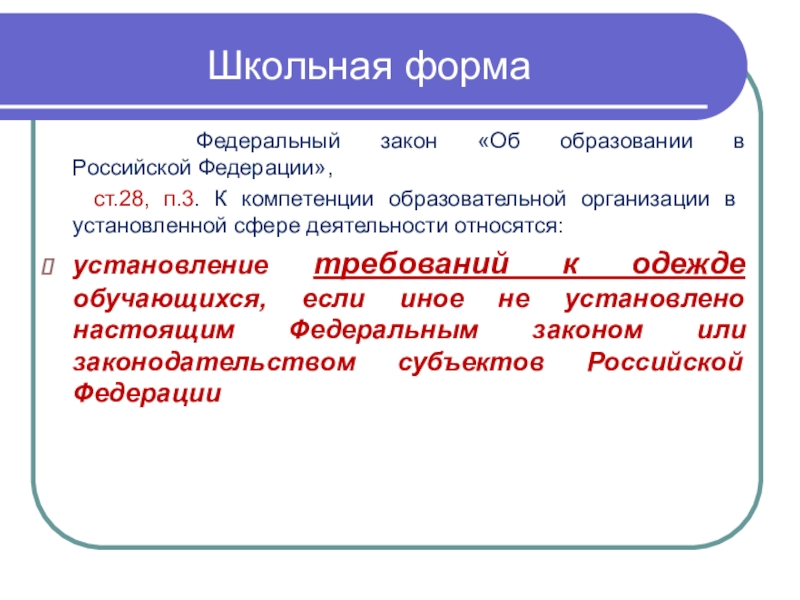 Школьная форма

Федеральный закон «Об образовании в Российской Федерации»,

ст.28, п.3. К компетенции образовательной организации в установленной сфере деятельности относятся:

установление требований к одежде обучающихся, если иное не установлено настоящим Федеральным законом или законодательством субъектов Российской Федерации